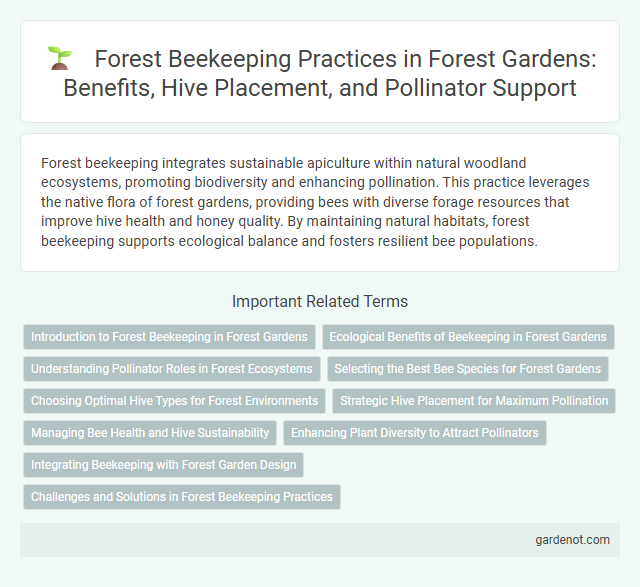 Forest Beekeeping Practices in Forest Gardens: Benefits, Hive Placement, and Pollinator Support

Forest beekeeping integrates sustainable apiculture within natural woodland ecosystems, promoting biodiversity and enhancing pollination. This practice leverages the native flora of forest gardens, providing bees with diverse forage resources that improve hive health and honey quality. By maintaining natural habitats, forest beekeeping supports ecological balance and fosters resilient bee populations.

Important Related Terms

Introduction to Forest Beekeeping in Forest Gardens

Ecological Benefits of Beekeeping in Forest Gardens

Understanding Pollinator Roles in Forest Ecosystems

Selecting the Best Bee Species for Forest Gardens

Choosing Optimal Hive Types for Forest Environments

Strategic Hive Placement for Maximum Pollination

Managing Bee Health and Hive Sustainability

Enhancing Plant Diversity to Attract Pollinators

Integrating Beekeeping with Forest Garden Design

Challenges and Solutions in Forest Beekeeping Practices

gardenot.com